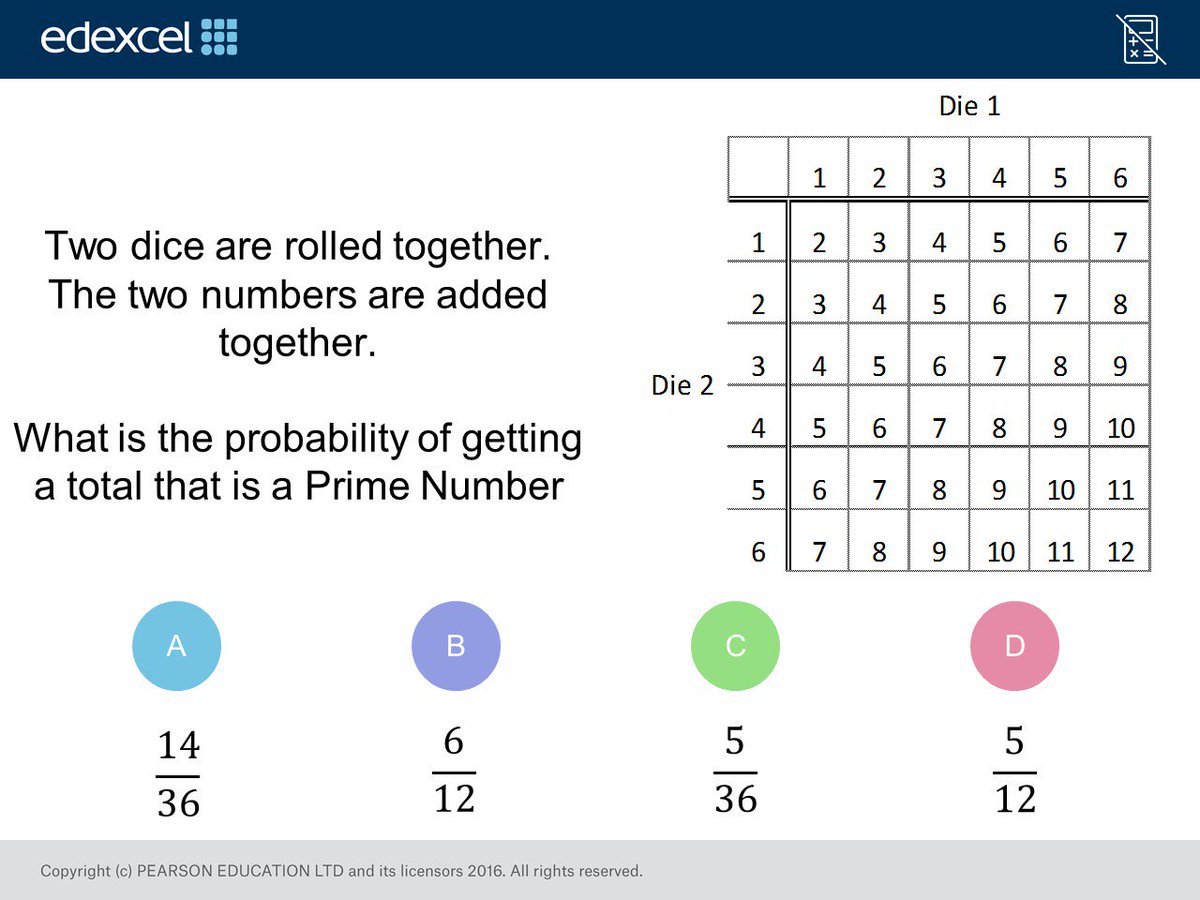 edexcel

Two dice are rolled together. The two numbers are added together.

What is the probability of getting a total that is a Prime Number

Die 1

Die 2

| | 1 | 2 | 3 | 4 | 5 | 6 |
|---|---|---|---|---|---|---|
| 1 | 2 | 3 | 4 | 5 | 6 | 7 |
| 2 | 3 | 4 | 5 | 6 | 7 | 8 |
| 3 | 4 | 5 | 6 | 7 | 8 | 9 |
| 4 | 5 | 6 | 7 | 8 | 9 | 10 |
| 5 | 6 | 7 | 8 | 9 | 10 | 11 |
| 6 | 7 | 8 | 9 | 10 | 11 | 12 |

A
$\frac{14}{36}$

B
$\frac{6}{12}$

C
$\frac{5}{36}$

D
$\frac{5}{12}$

Copyright (c) PEARSON EDUCATION LTD and its licensors 2016. All rights reserved.